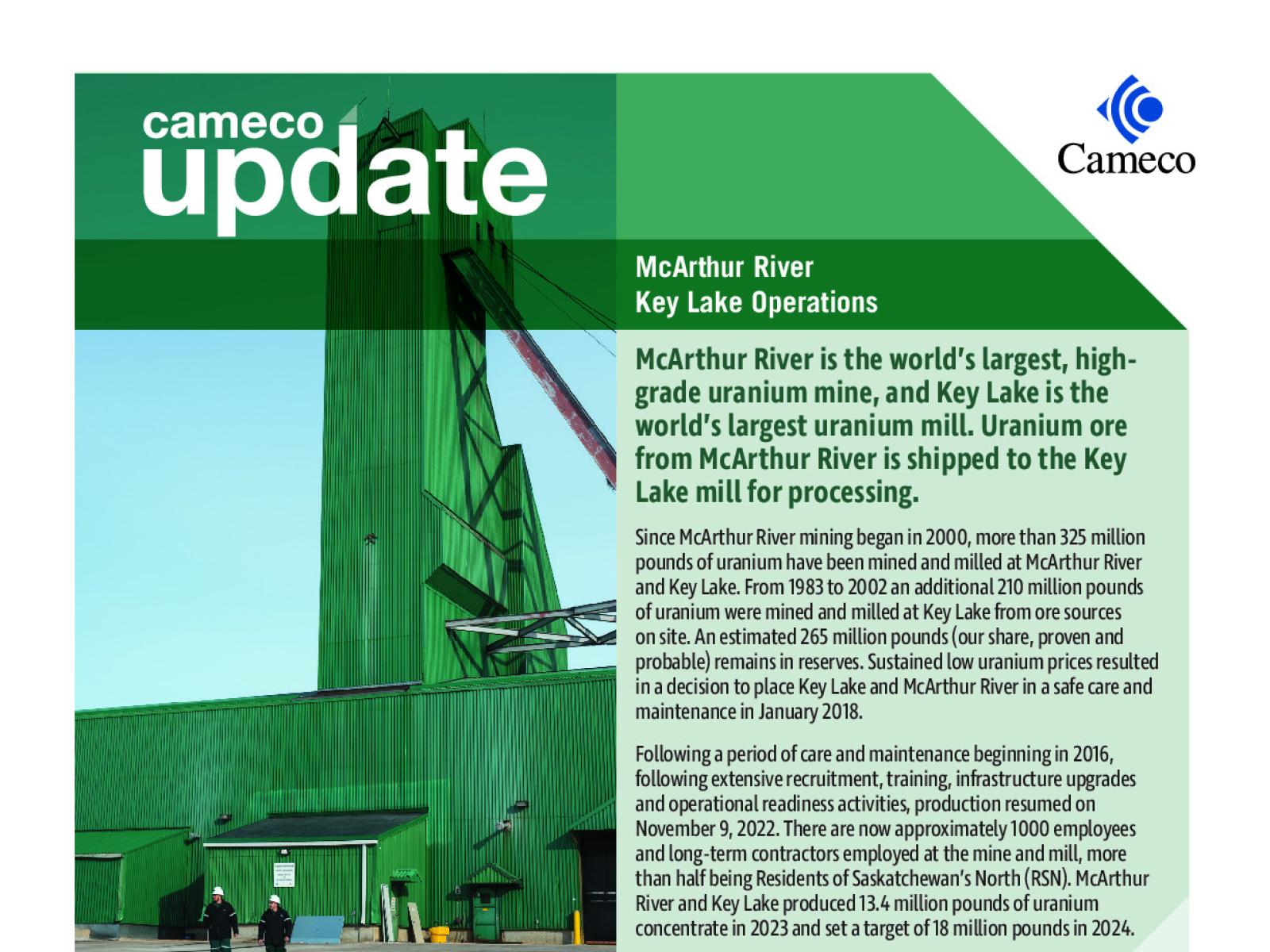 cameco update

Cameco

McArthur River
Key Lake Operations

McArthur River is the world's largest, high-grade uranium mine, and Key Lake is the world's largest uranium mill. Uranium ore from McArthur River is shipped to the Key Lake mill for processing.

Since McArthur River mining began in 2000, more than 325 million pounds of uranium have been mined and milled at McArthur River and Key Lake. From 1983 to 2002 an additional 210 million pounds of uranium were mined and milled at Key Lake from ore sources on site. An estimated 265 million pounds (our share, proven and probable) remains in reserves. Sustained low uranium prices resulted in a decision to place Key Lake and McArthur River in a safe care and maintenance in January 2018.

Following a period of care and maintenance beginning in 2016, following extensive recruitment, training, infrastructure upgrades and operational readiness activities, production resumed on November 9, 2022. There are now approximately 1000 employees and long-term contractors employed at the mine and mill, more than half being Residents of Saskatchewan's North (RSN). McArthur River and Key Lake produced 13.4 million pounds of uranium concentrate in 2023 and set a target of 18 million pounds in 2024.